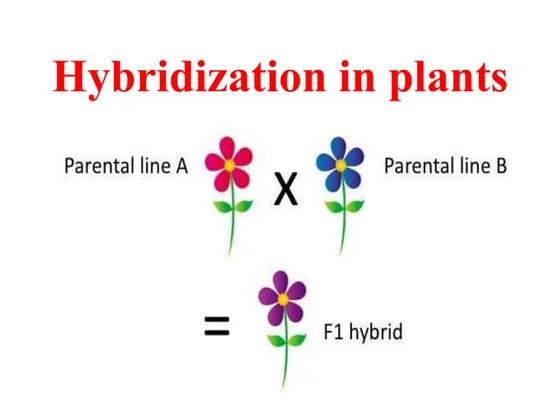 Hybridization in plants

Parental line A X Parental line B

= F1 hybrid